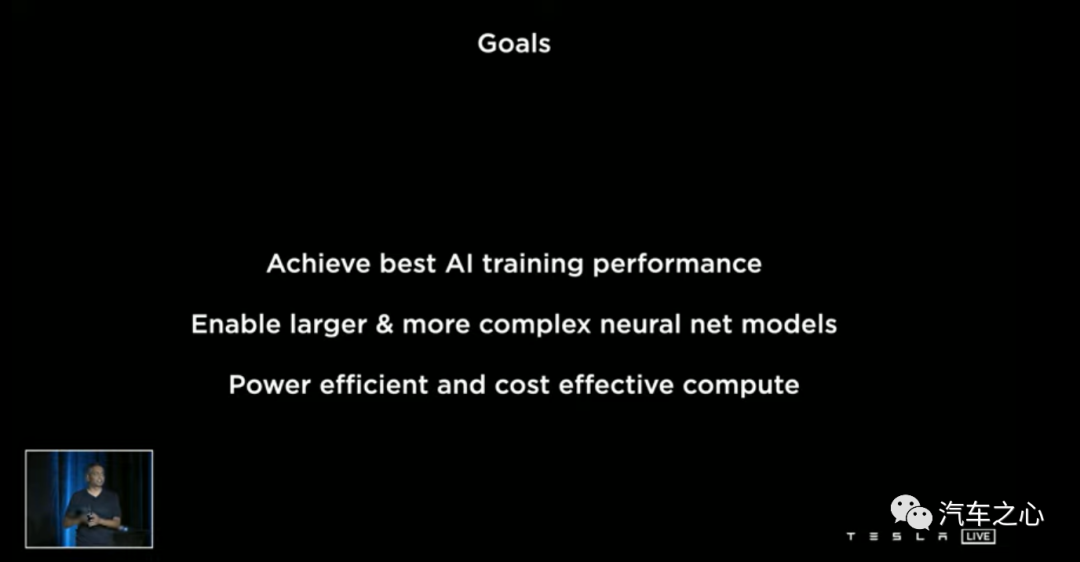 Goals

Achieve best AI training performance

Enable larger & more complex neural net models

Power efficient and cost effective compute

汽车之心

TESLA LIVE